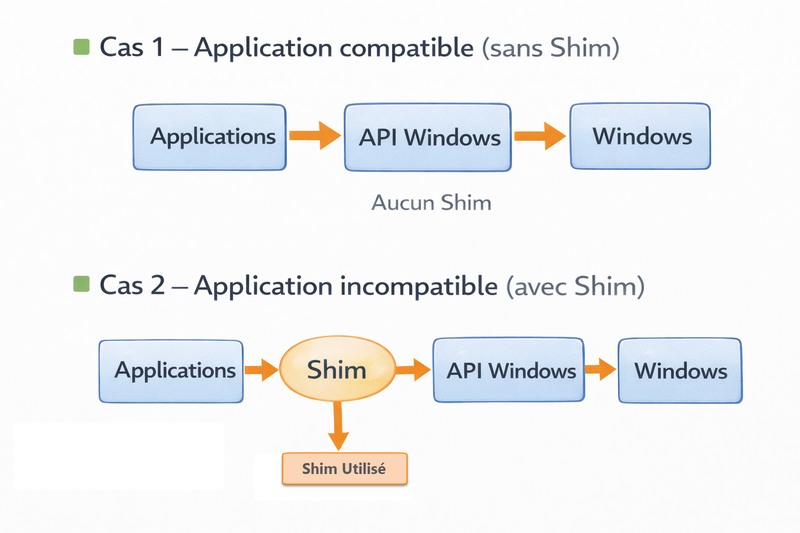 Cas 1 – Application compatible (sans Shim)

Applications

API Windows

Windows

Aucun Shim

Cas 2 – Application incompatible (avec Shim)

Applications

Shim

API Windows

Windows

Shim Utilisé